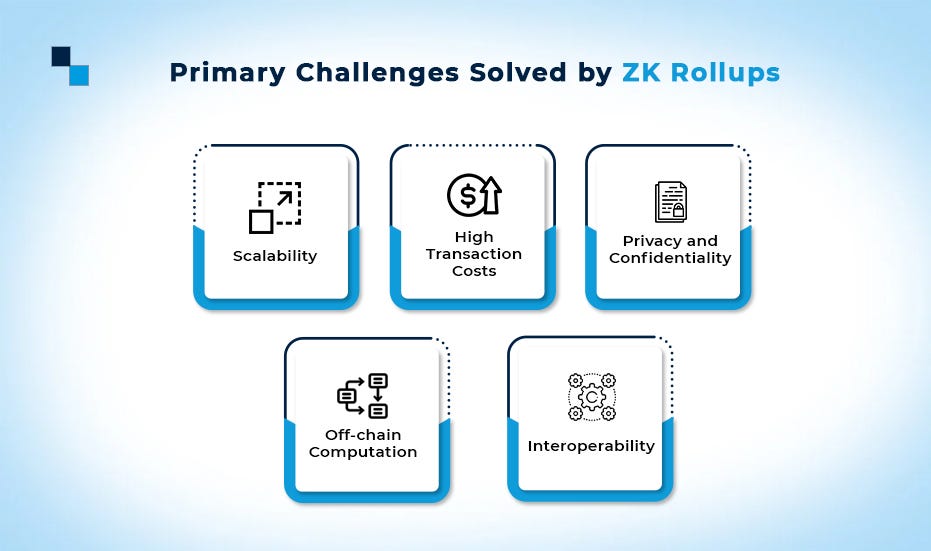 Primary Challenges Solved by ZK Rollups

Scalability

High Transaction Costs

Privacy and Confidentiality

Off-chain Computation

Interoperability